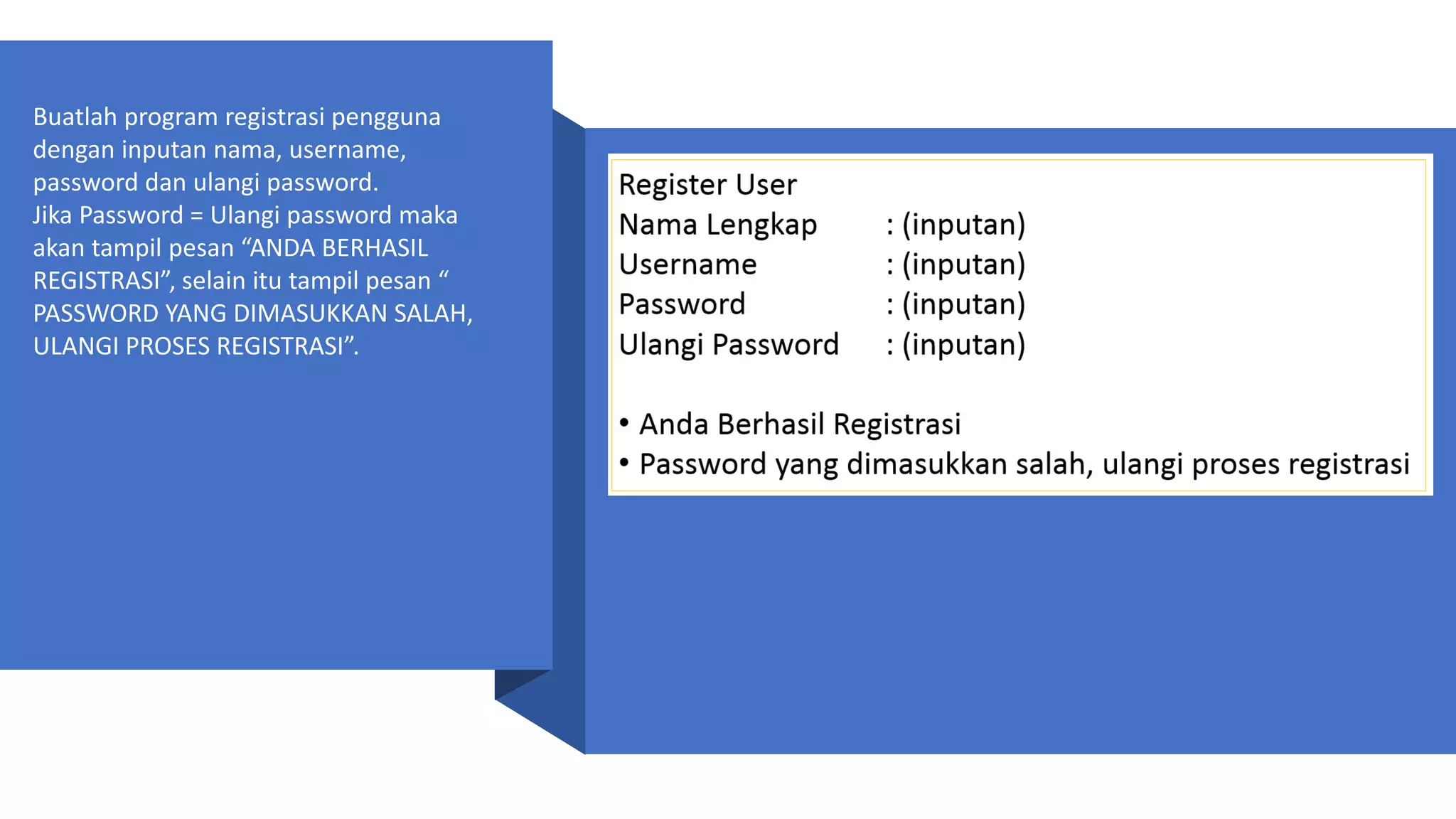 Buatlah program registrasi pengguna dengan inputan nama, username, password dan ulangi password.
Jika Password = Ulangi password maka akan tampil pesan “ANDA BERHASIL REGISTRASI”, selain itu tampil pesan “ PASSWORD YANG DIMASUKKAN SALAH, ULANGI PROSES REGISTRASI”.

Register User
Nama Lengkap : (inputan)
Username : (inputan)
Password : (inputan)
Ulangi Password : (inputan)

• Anda Berhasil Registrasi
• Password yang dimasukkan salah, ulangi proses registrasi